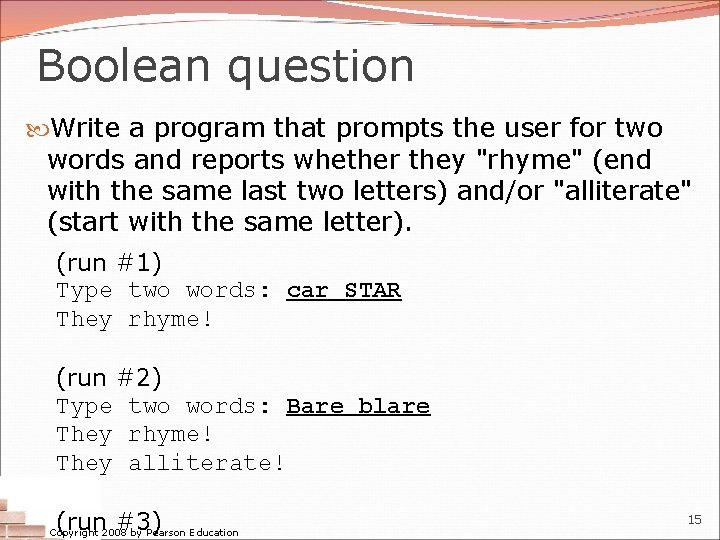 Boolean question

Write a program that prompts the user for two words and reports whether they "rhyme" (end with the same last two letters) and/or "alliterate" (start with the same letter).

(run #1)
Type two words: car STAR
They rhyme!

(run #2)
Type two words: Bare blare
They rhyme!
They alliterate!

(run #3)

Copyright 2008 by Pearson Education

15